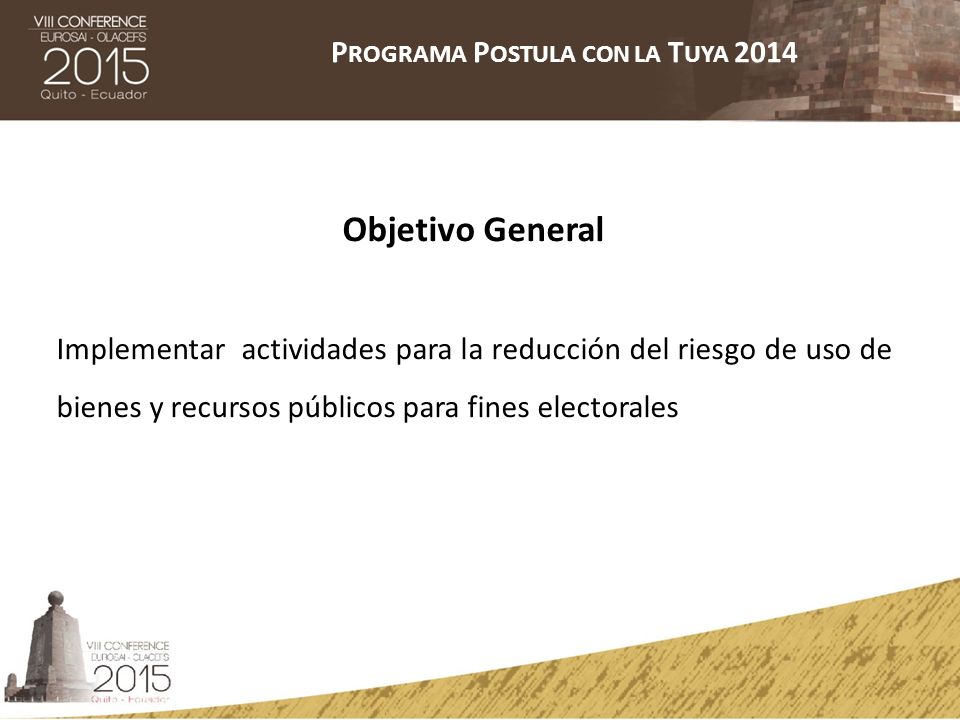 VIII CONFERENCE
EUROSAI - OLACEFS
2015
Quito - Ecuador

PROGRAMA POSTULA CON LA TUYA 2014

Objetivo General

Implementar actividades para la reducción del riesgo de uso de bienes y recursos públicos para fines electorales

VIII CONFERENCE
EUROSAI - OLACEFS
2015
Quito - Ecuador